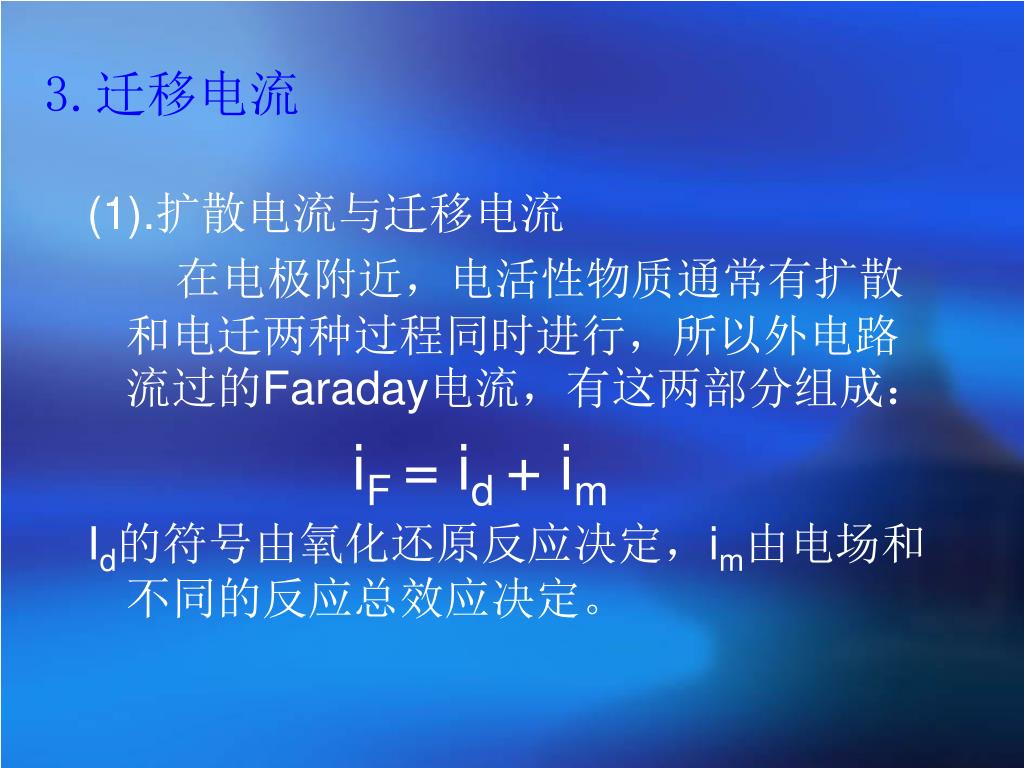 3. 迁移电流

(1).扩散电流与迁移电流

在电极附近，电活性物质通常有扩散和电迁两种过程同时进行，所以外电路流过的Faraday电流，有这两部分组成：

$i_F = i_d + i_m$

$I_d$的符号由氧化还原反应决定，$i_m$由电场和不同的反应总效应决定。